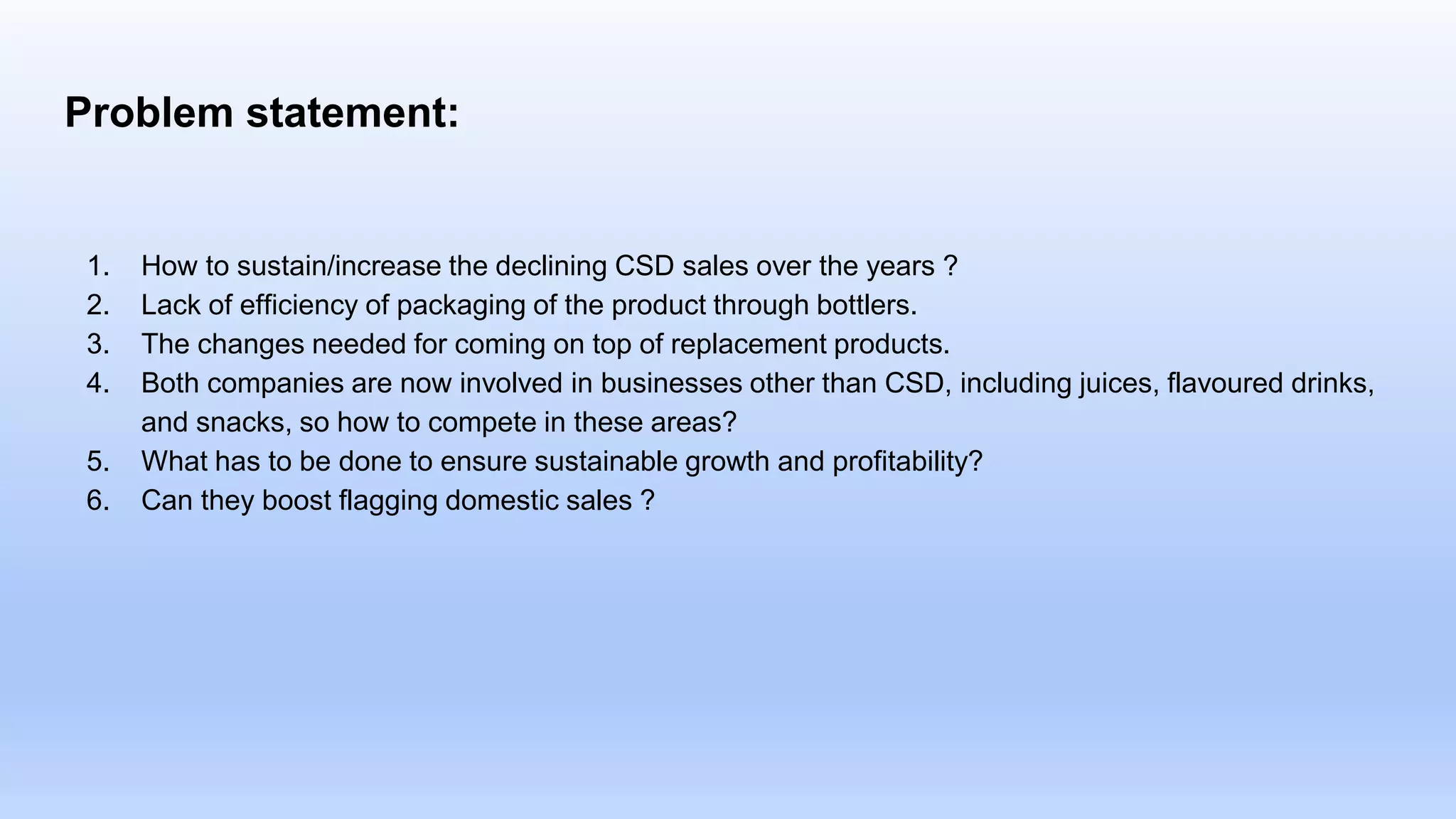 Problem statement:

1. How to sustain/increase the declining CSD sales over the years ?
2. Lack of efficiency of packaging of the product through bottlers.
3. The changes needed for coming on top of replacement products.
4. Both companies are now involved in businesses other than CSD, including juices, flavoured drinks, and snacks, so how to compete in these areas?
5. What has to be done to ensure sustainable growth and profitability?
6. Can they boost flagging domestic sales ?